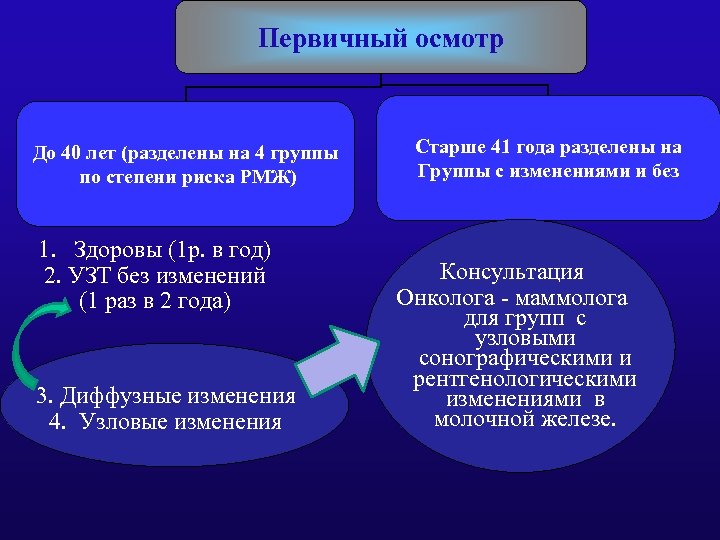 Первичный осмотр

До 40 лет (разделены на 4 группы по степени риска РМЖ)

Старше 41 года разделены на Группы с изменениями и без

1. Здоровы (1р. в год)
2. УЗТ без изменений (1 раз в 2 года)

3. Диффузные изменения
4. Узловые изменения

Консультация Онколога - маммолога для групп с узловыми сонографическими и рентгенологическими изменениями в молочной железе.